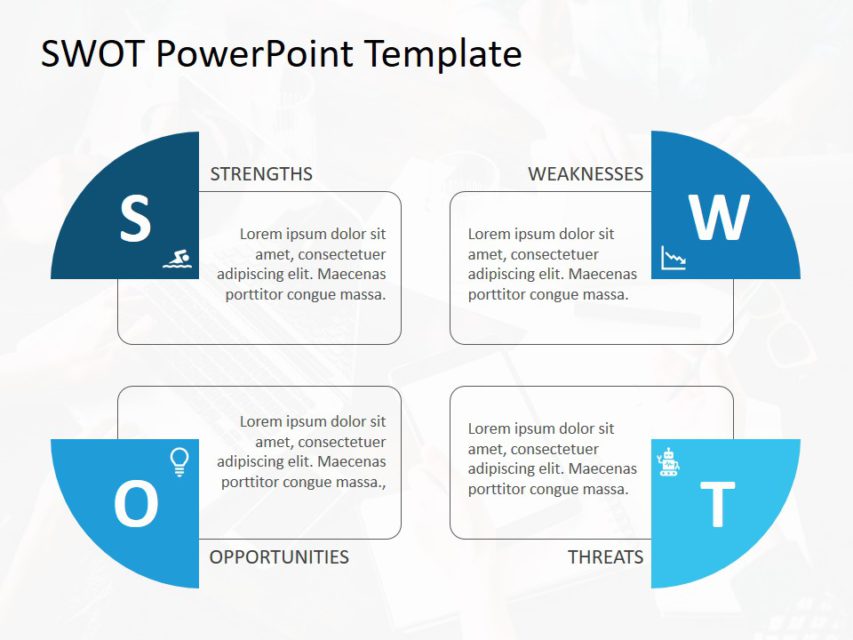 SWOT PowerPoint Template

S

STRENGTHS

Lorem ipsum dolor sit amet, consectetuer adipiscing elit. Maecenas porttitor congue massa.

WEAKNESSES

W

Lorem ipsum dolor sit amet, consectetuer adipiscing elit. Maecenas porttitor congue massa.

Lorem ipsum dolor sit amet, consectetuer adipiscing elit. Maecenas porttitor congue massa.,

O

OPPORTUNITIES

Lorem ipsum dolor sit amet, consectetuer adipiscing elit. Maecenas porttitor congue massa.

T

THREATS